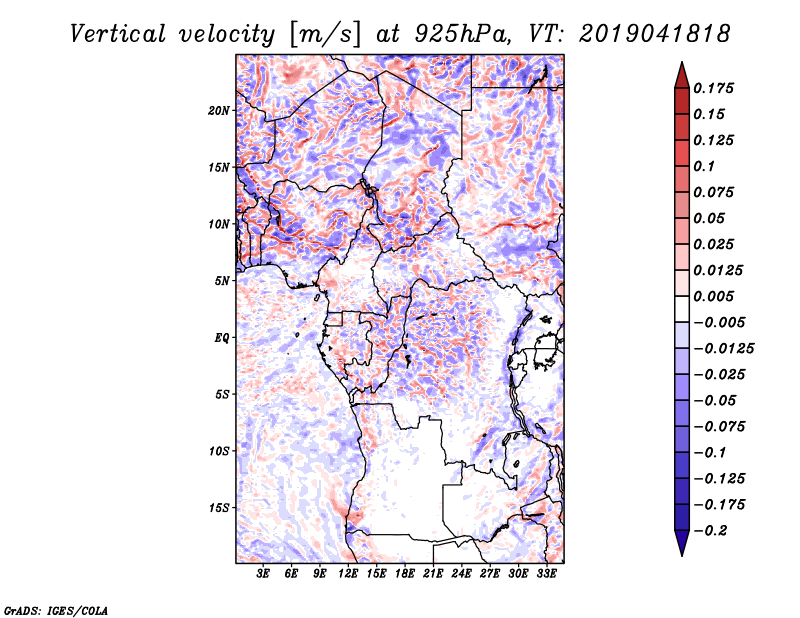 Vertical velocity [m/s] at 925hPa, VT: 2019041818

20N
15N
10N
5N
EQ
5S
10S
15S

3E 6E 9E 12E 15E 18E 21E 24E 27E 30E 33E

0.175
0.15
0.125
0.1
0.075
0.05
0.025
0.0125
0.005
−0.005
−0.0125
−0.025
−0.05
−0.075
−0.1
−0.125
−0.175
−0.2

GrADS: IGES/COLA